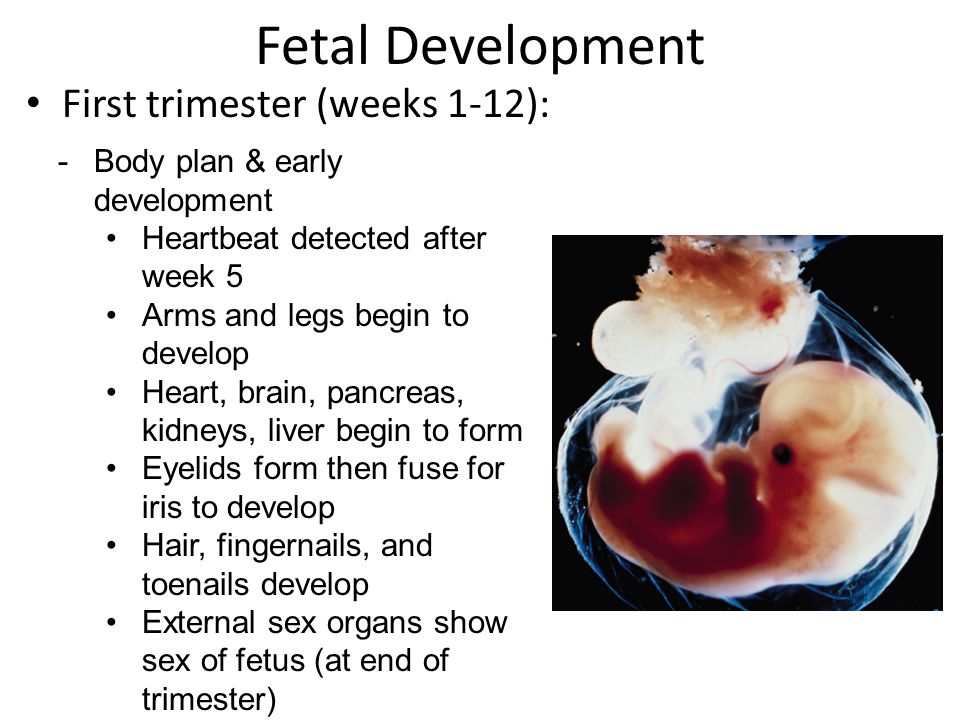 Fetal Development

• First trimester (weeks 1-12):

- Body plan & early development
  • Heartbeat detected after week 5
  • Arms and legs begin to develop
  • Heart, brain, pancreas, kidneys, liver begin to form
  • Eyelids form then fuse for iris to develop
  • Hair, fingernails, and toenails develop
  • External sex organs show sex of fetus (at end of trimester)